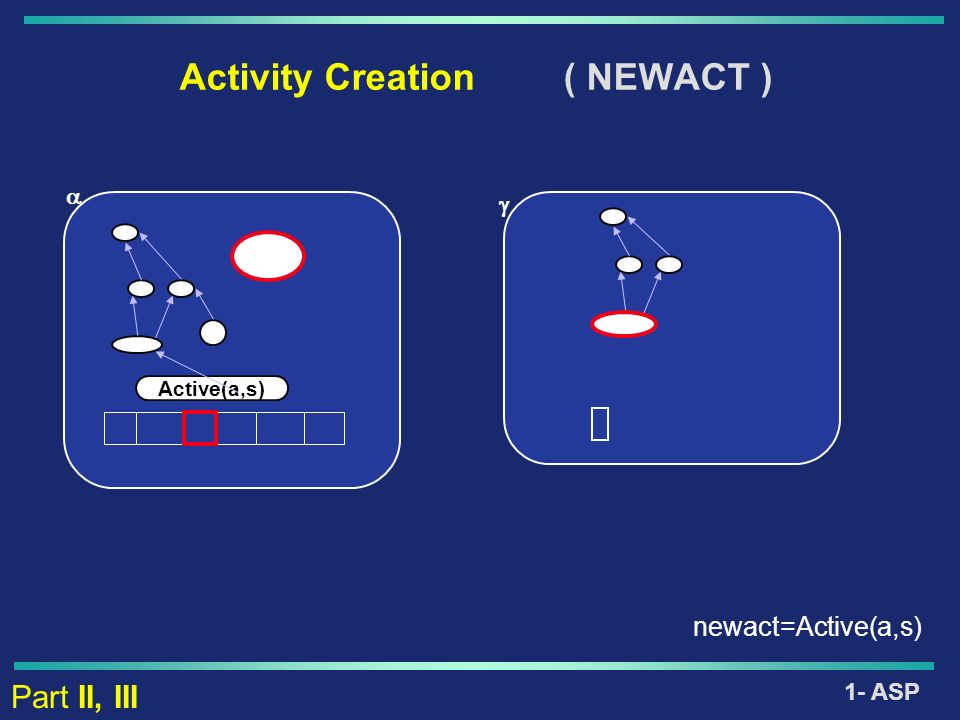 Activity Creation ( NEWACT )

$\alpha$

Active(a,s)

$\gamma$

newact=Active(a,s)

Part II, III

1- ASP